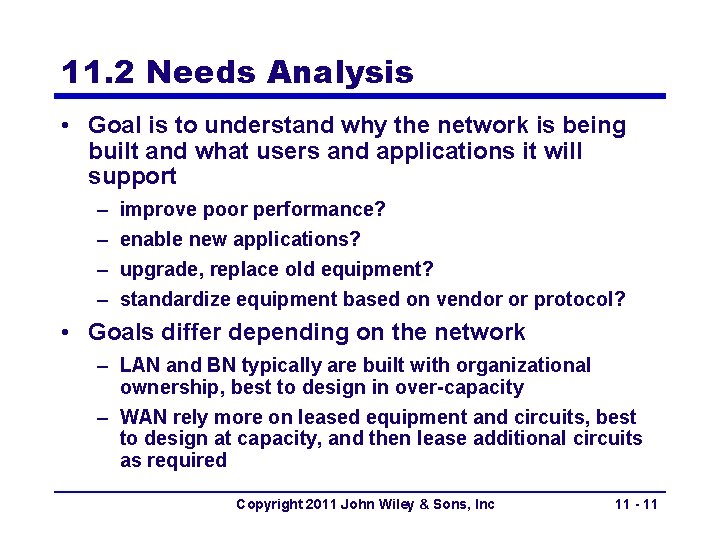 11.2 Needs Analysis

• Goal is to understand why the network is being built and what users and applications it will support

– improve poor performance?

– enable new applications?

– upgrade, replace old equipment?

– standardize equipment based on vendor or protocol?

• Goals differ depending on the network

– LAN and BN typically are built with organizational ownership, best to design in over-capacity

– WAN rely more on leased equipment and circuits, best to design at capacity, and then lease additional circuits as required

Copyright 2011 John Wiley & Sons, Inc

11 - 11